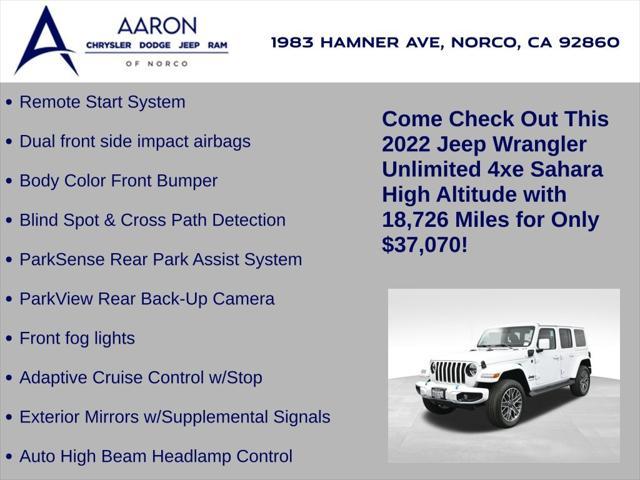 AARON
CHRYSLER DODGE JEEP RAM
OF NORCO

1983 HAMNER AVE, NORCO, CA 92860

• Remote Start System
• Dual front side impact airbags
• Body Color Front Bumper
• Blind Spot & Cross Path Detection
• ParkSense Rear Park Assist System
• ParkView Rear Back-Up Camera
• Front fog lights
• Adaptive Cruise Control w/Stop
• Exterior Mirrors w/Supplemental Signals
• Auto High Beam Headlamp Control

Come Check Out This 2022 Jeep Wrangler Unlimited 4xe Sahara High Altitude with 18,726 Miles for Only $37,070!